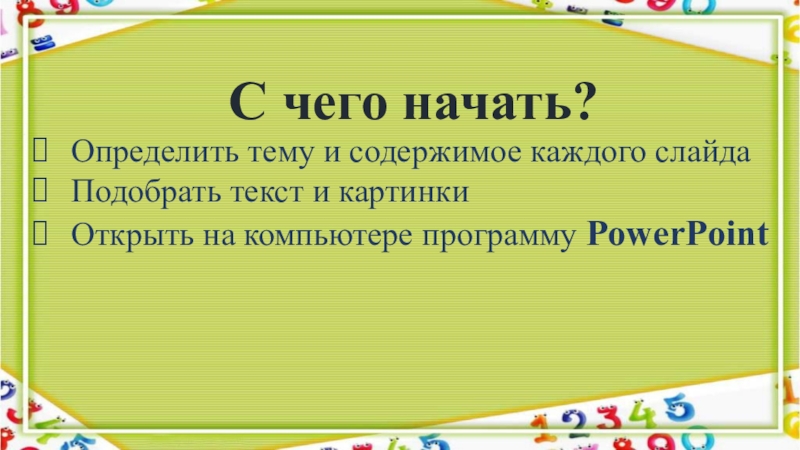 С чего начать?

Определить тему и содержимое каждого слайда

Подобрать текст и картинки

Открыть на компьютере программу PowerPoint